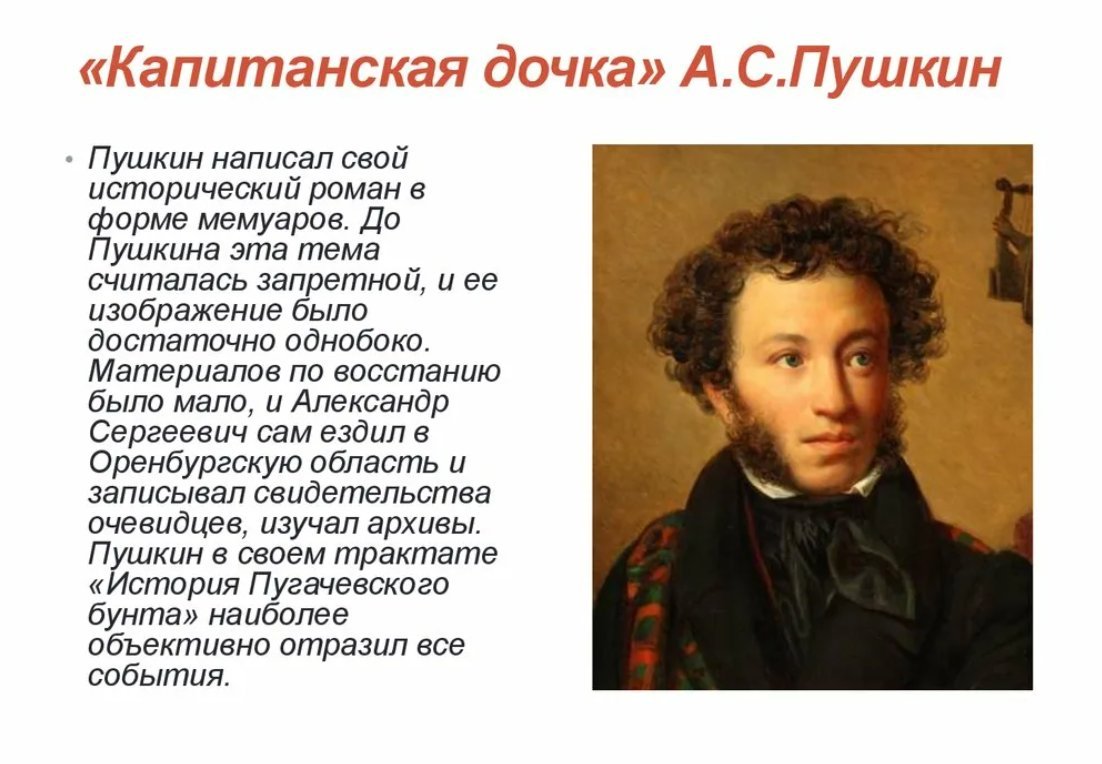 «Капитанская дочка» А.С.Пушкин

• Пушкин написал свой исторический роман в форме мемуаров. До Пушкина эта тема считалась запретной, и ее изображение было достаточно однобоко. Материалов по восстанию было мало, и Александр Сергеевич сам ездил в Оренбургскую область и записывал свидетельства очевидцев, изучал архивы. Пушкин в своем трактате «История Пугачевского бунта» наиболее объективно отразил все события.